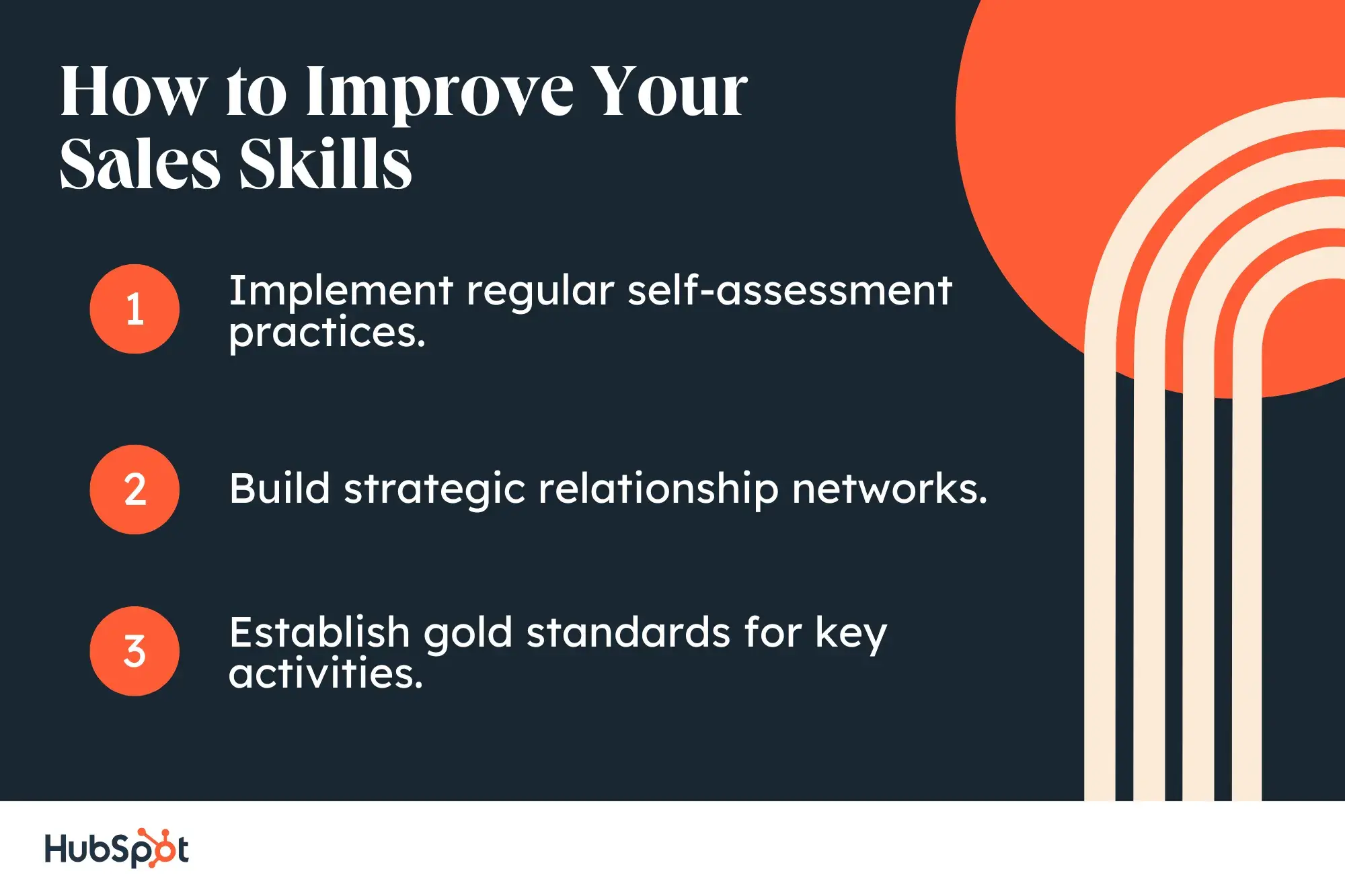 How to Improve Your Sales Skills

1 Implement regular self-assessment practices.

2 Build strategic relationship networks.

3 Establish gold standards for key activities.

HubSpot